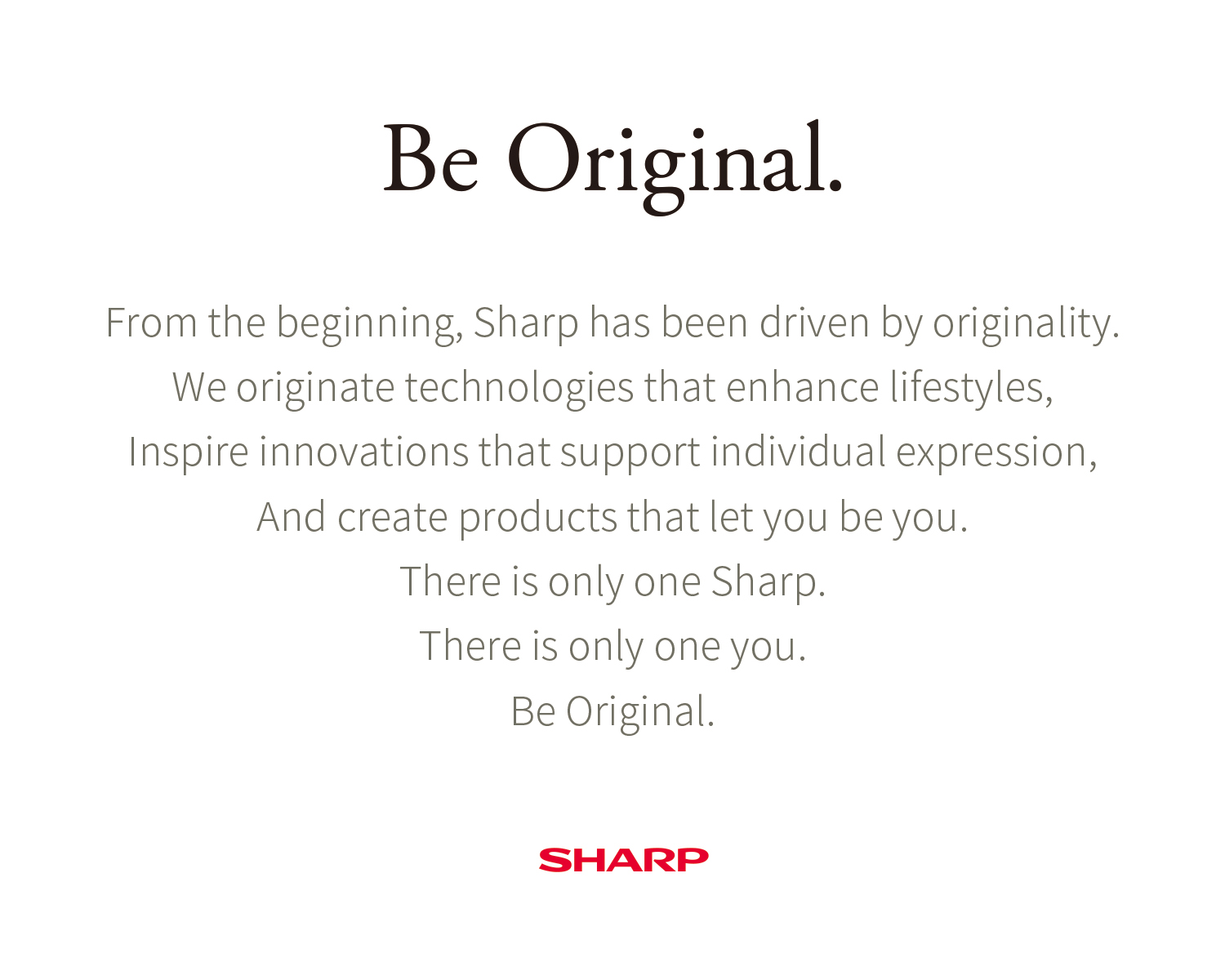 Be Original.

From the beginning, Sharp has been driven by originality.
We originate technologies that enhance lifestyles,
Inspire innovations that support individual expression,
And create products that let you be you.
There is only one Sharp.
There is only one you.
Be Original.

SHARP